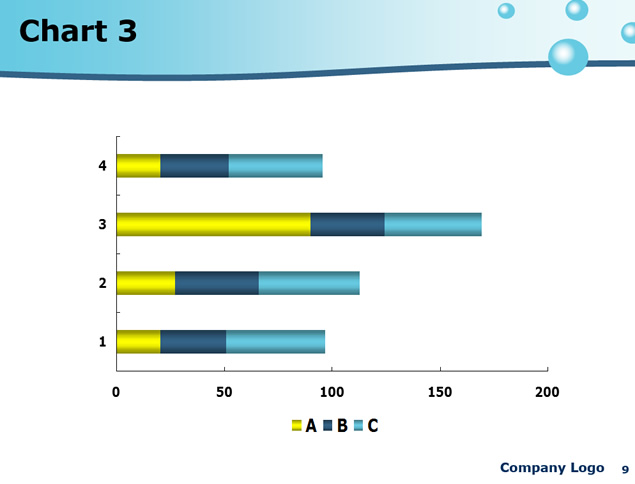 Chart 3

4
3
2
1

0 50 100 150 200

A B C

Company Logo 9